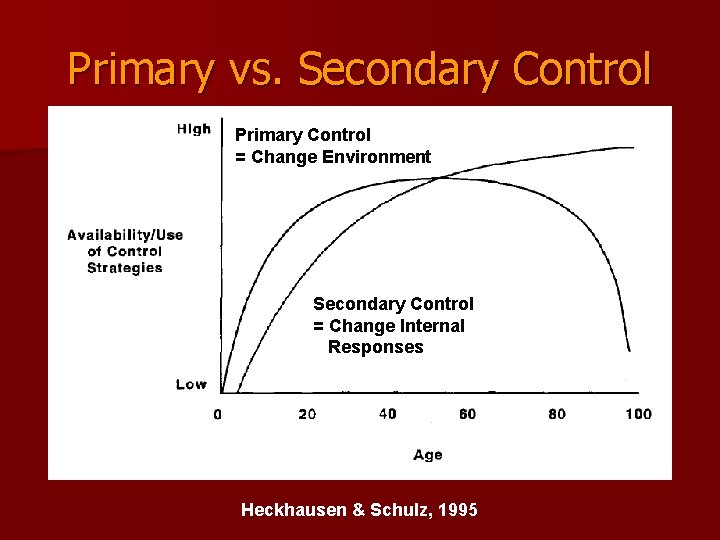 Primary vs. Secondary Control

High

Primary Control
= Change Environment

Availability/Use of Control Strategies

Secondary Control
= Change Internal Responses

Low

0 20 40 60 80 100

Age

Heckhausen & Schulz, 1995